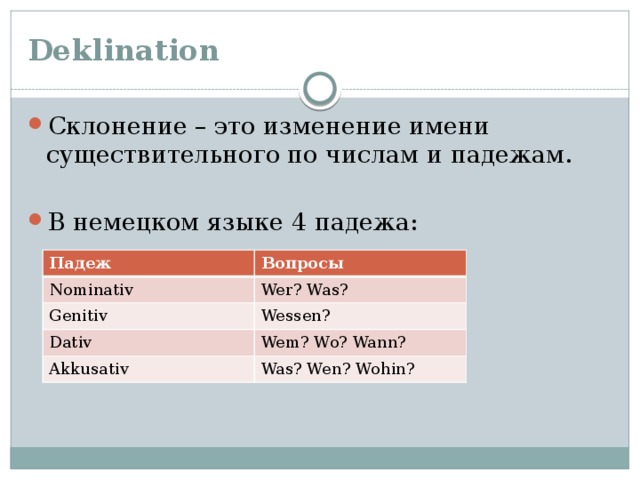 Deklination

Склонение – это изменение имени существительного по числам и падежам.

В немецком языке 4 падежа:

| Падеж | Вопросы |
|---|---|
| Nominativ | Wer? Was? |
| Genitiv | Wessen? |
| Dativ | Wem? Wo? Wann? |
| Akkusativ | Was? Wen? Wohin? |